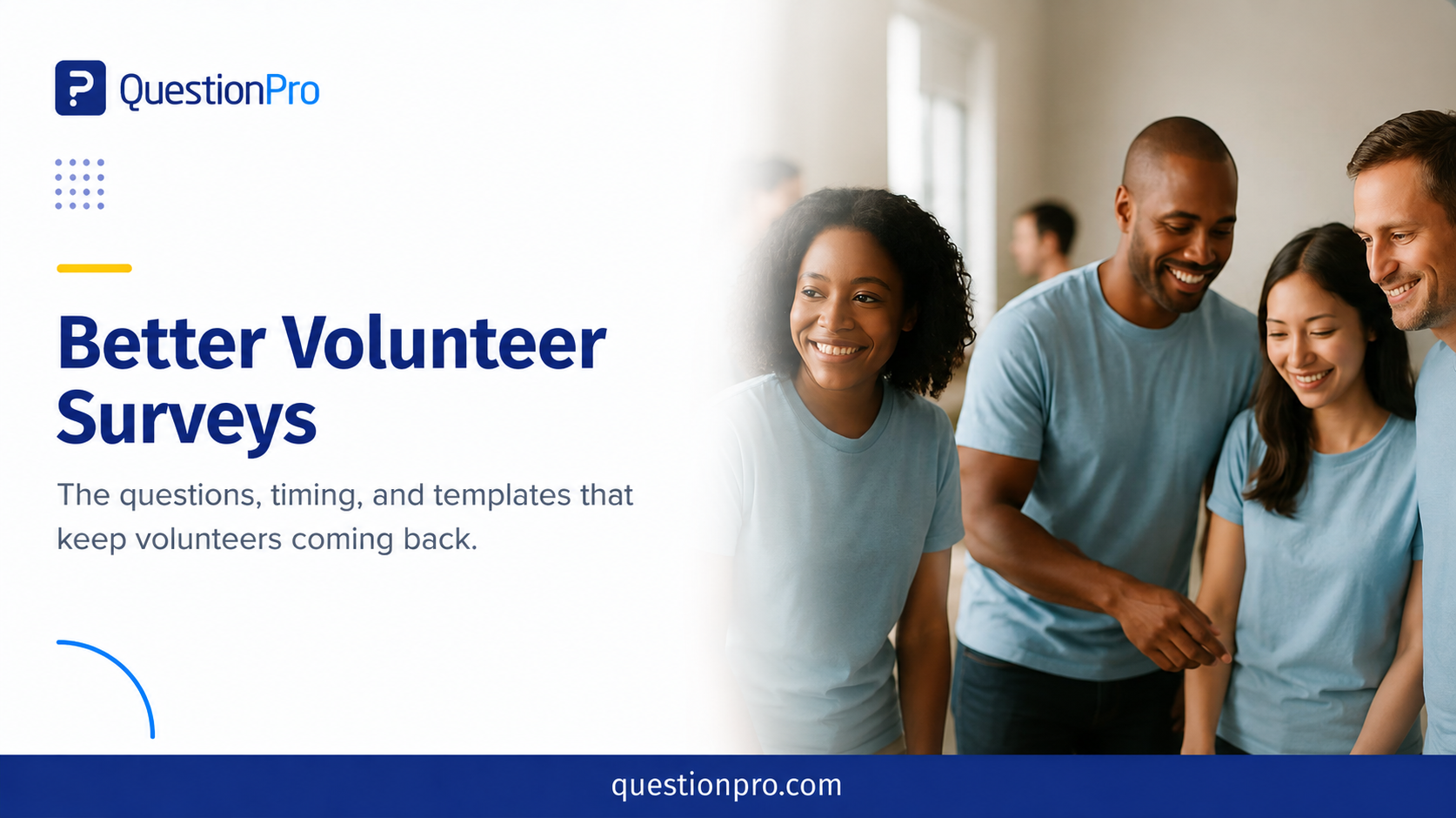 QuestionPro

Better Volunteer Surveys

The questions, timing, and templates that keep volunteers coming back.

questionpro.com